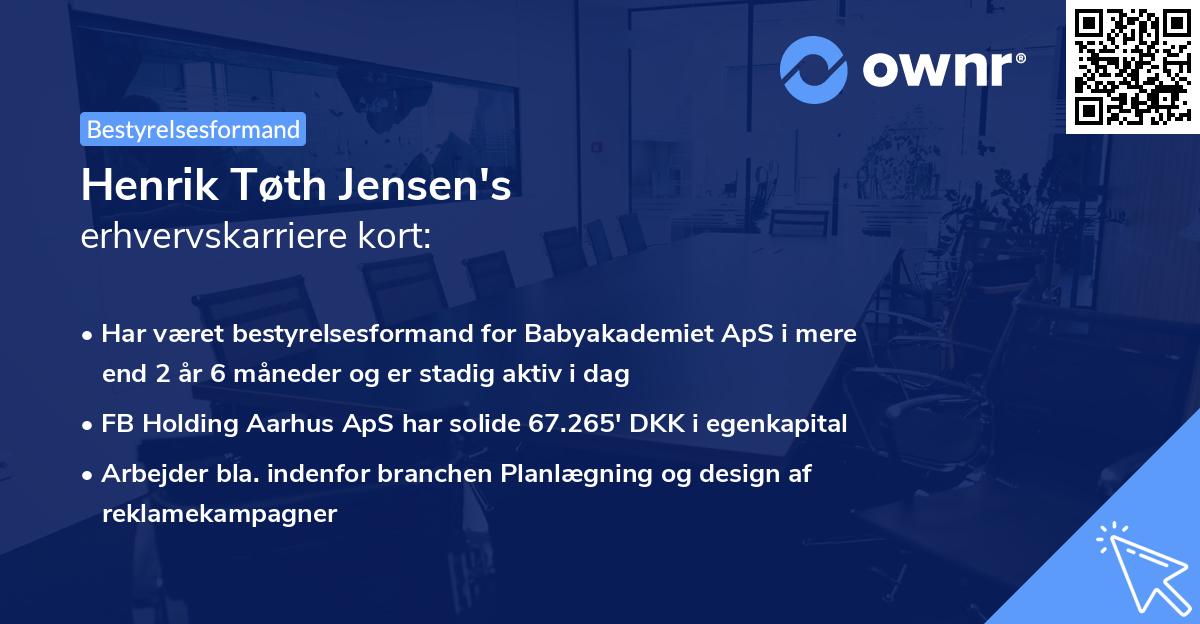 ownr®

Bestyrelsesformand

Henrik Tøth Jensen's
erhvervskarriere kort:

• Har været bestyrelsesformand for Babyakademiet ApS i mere end 2 år 6 måneder og er stadig aktiv i dag
• FB Holding Aarhus ApS har solide 67.265' DKK i egenkapital
• Arbejder bla. indenfor branchen Planlægning og design af reklamekampagner